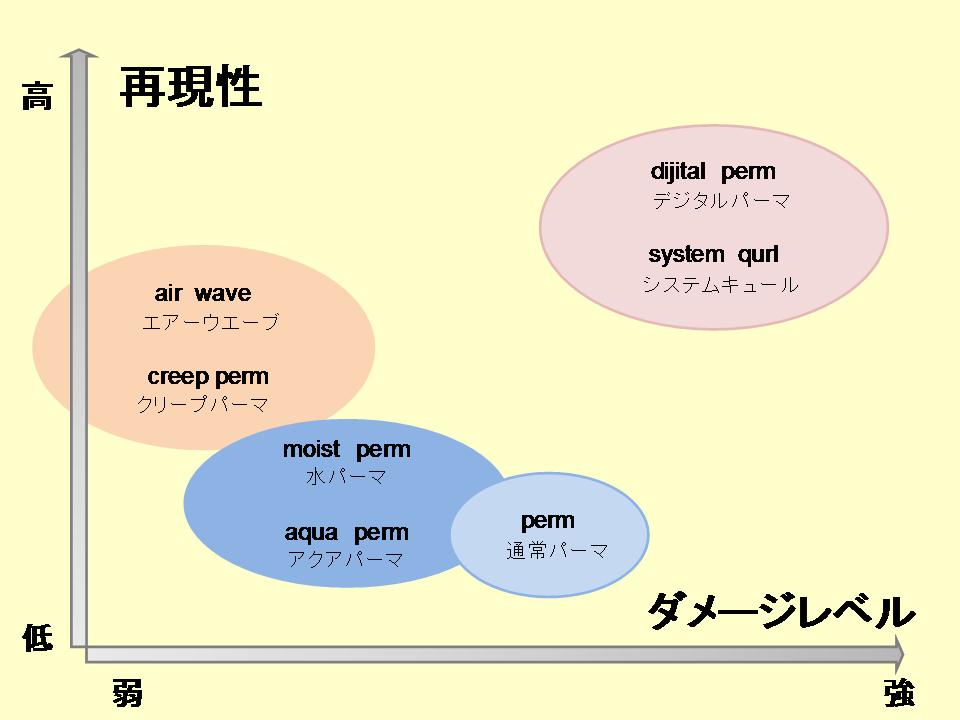 高

再現性

dijital perm
デジタルパーマ

system qurl
システムキュール

air wave
エアーウエーブ

creep perm
クリープパーマ

moist perm
水パーマ

aqua perm
アクアパーマ

perm
通常パーマ

ダメージレベル

低

弱

強